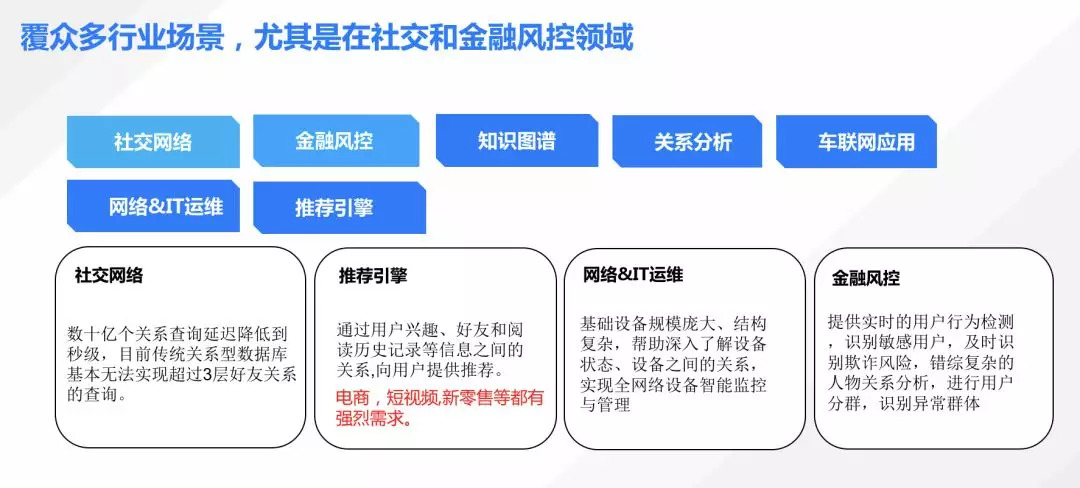 覆众多行业场景，尤其是在社交和金融风控领域

社交网络

金融风控

知识图谱

关系分析

车联网应用

网络&IT运维

推荐引擎

社交网络

数十亿个关系查询延迟降低到秒级，目前传统关系型数据库基本无法实现超过3层好友关系的查询。

推荐引擎

通过用户兴趣、好友和阅读历史记录等信息之间的关系,向用户提供推荐。

电商，短视频,新零售等都有强烈需求。

网络&IT运维

基础设备规模庞大、结构复杂，帮助深入了解设备状态、设备之间的关系，实现全网络设备智能监控与管理

金融风控

提供实时的用户行为检测，识别敏感用户，及时识别欺诈风险，错综复杂的人物关系分析，进行用户分群，识别异常群体